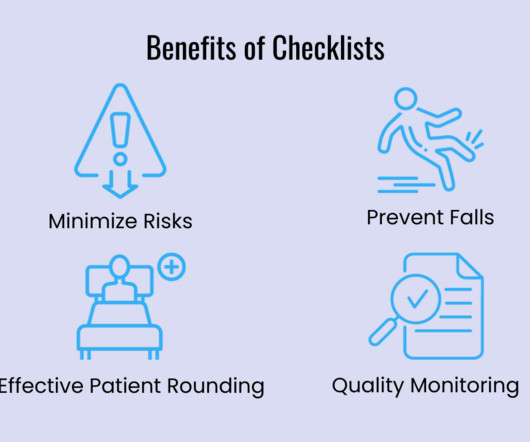 Benefits of Checklists

Minimize Risks

Prevent Falls

Effective Patient Rounding

Quality Monitoring